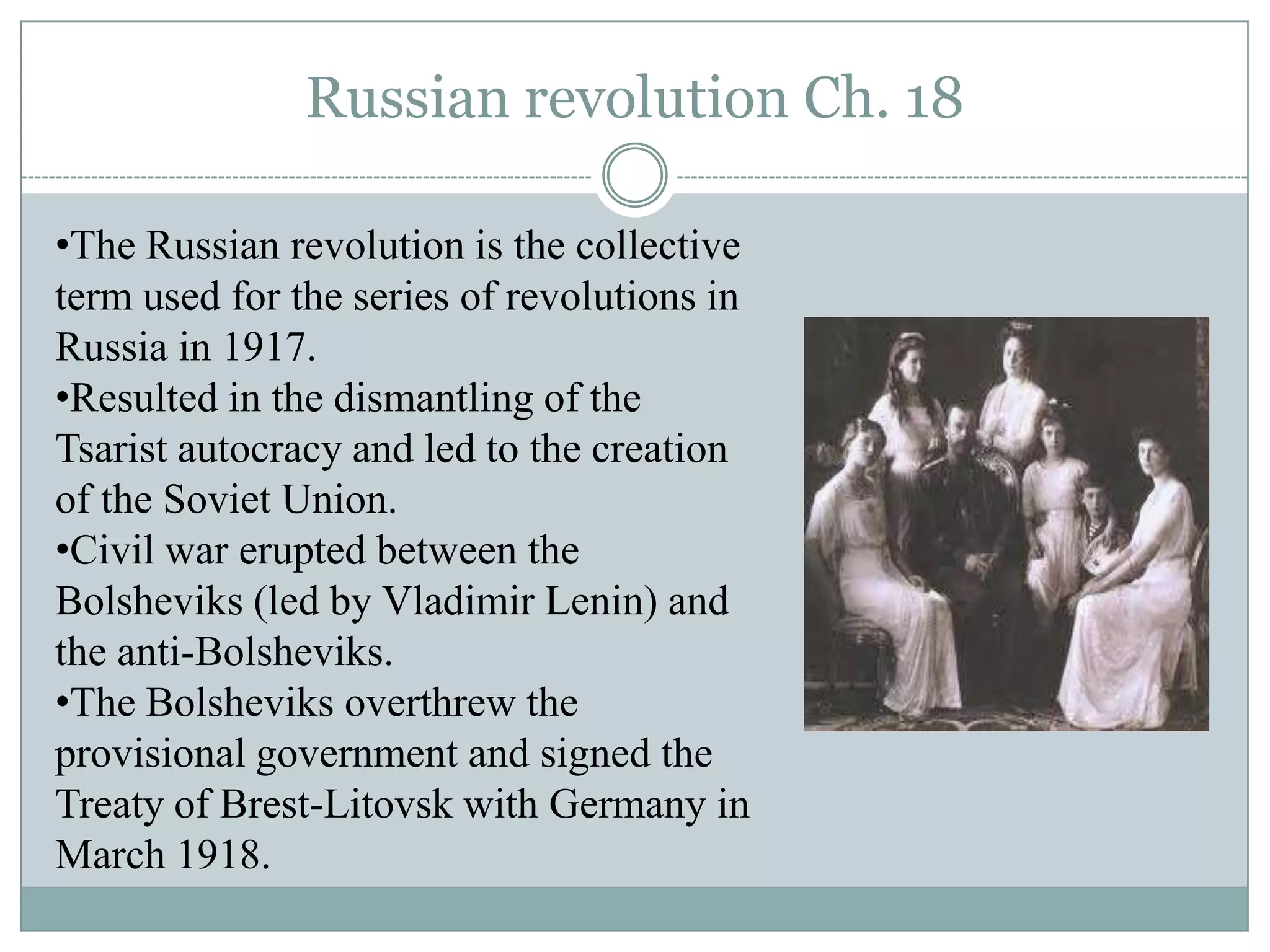 Russian revolution Ch. 18

•The Russian revolution is the collective term used for the series of revolutions in Russia in 1917.
•Resulted in the dismantling of the Tsarist autocracy and led to the creation of the Soviet Union.
•Civil war erupted between the Bolsheviks (led by Vladimir Lenin) and the anti-Bolsheviks.
•The Bolsheviks overthrew the provisional government and signed the Treaty of Brest-Litovsk with Germany in March 1918.